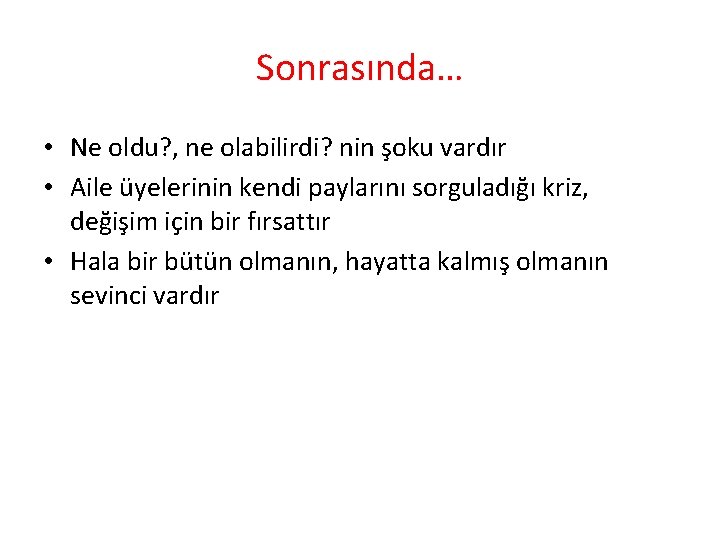 Sonrasında…

• Ne oldu?, ne olabilirdi? nin şoku vardır
• Aile üyelerinin kendi paylarını sorguladığı kriz, değişim için bir fırsattır
• Hala bir bütün olmanın, hayatta kalmış olmanın sevinci vardır